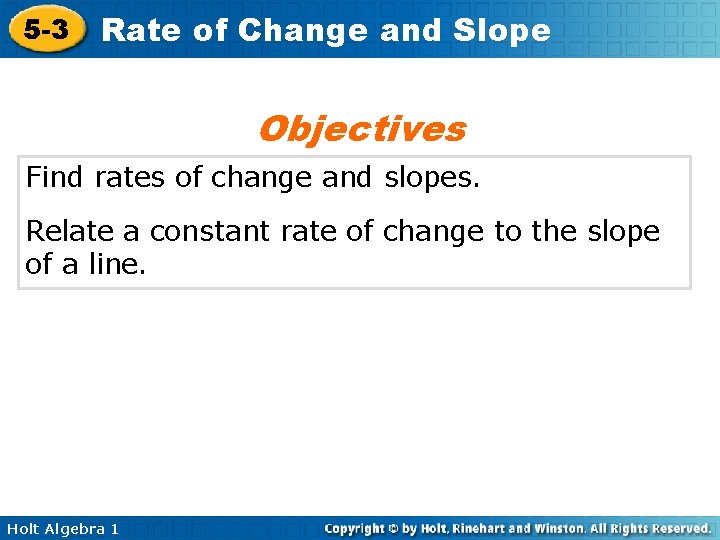 5-3 Rate of Change and Slope

Objectives

Find rates of change and slopes.

Relate a constant rate of change to the slope of a line.

Holt Algebra 1

Copyright © by Holt, Rinehart and Winston. All Rights Reserved.